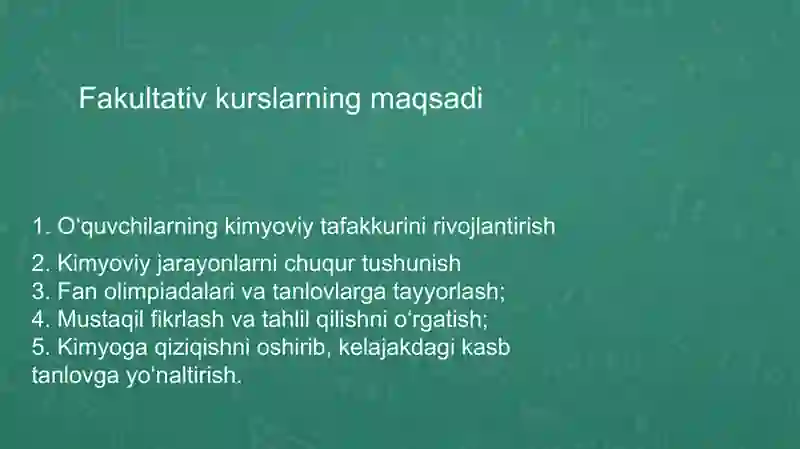 Fakultativ kurslarning maqsadi

1. O'quvchilarning kimyoviy tafakkurini rivojlantirish
2. Kimyoviy jarayonlarni chuqur tushunish
3. Fan olimpiadalari va tanlovlarga tayyorlash;
4. Mustaqil fikrlash va tahlil qilishni o'rgatish;
5. Kimyoga qiziqishni oshirib, kelajakdagi kasb tanlovga yo'naltirish.